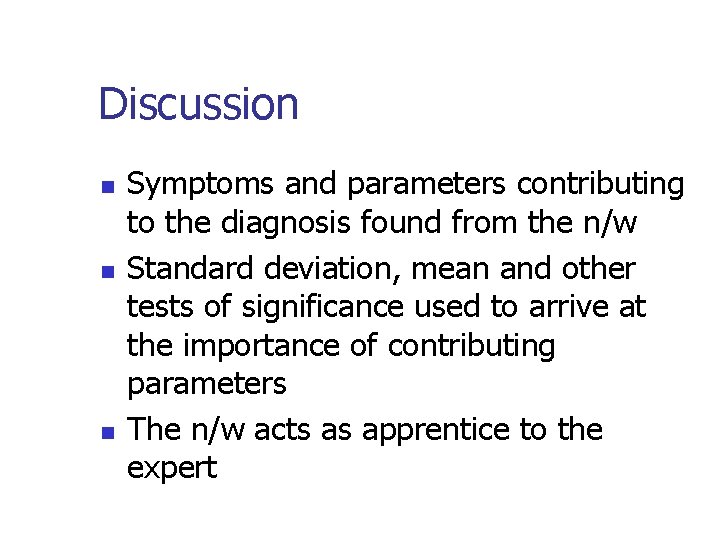 Discussion

- Symptoms and parameters contributing to the diagnosis found from the n/w
- Standard deviation, mean and other tests of significance used to arrive at the importance of contributing parameters
- The n/w acts as apprentice to the expert